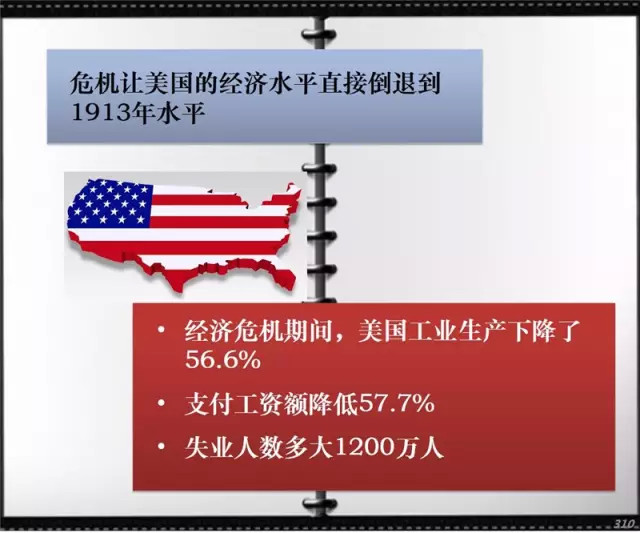 危机让美国的经济水平直接倒退到1913年水平

• 经济危机期间，美国工业生产下降了56.6%

• 支付工资额降低57.7%

• 失业人数多大1200万人

310